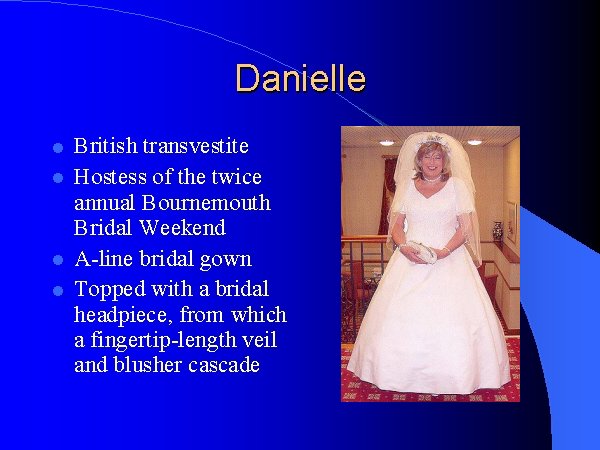 Danielle

- British transvestite
- Hostess of the twice annual Bournemouth Bridal Weekend
- A-line bridal gown
- Topped with a bridal headpiece, from which a fingertip-length veil and blusher cascade